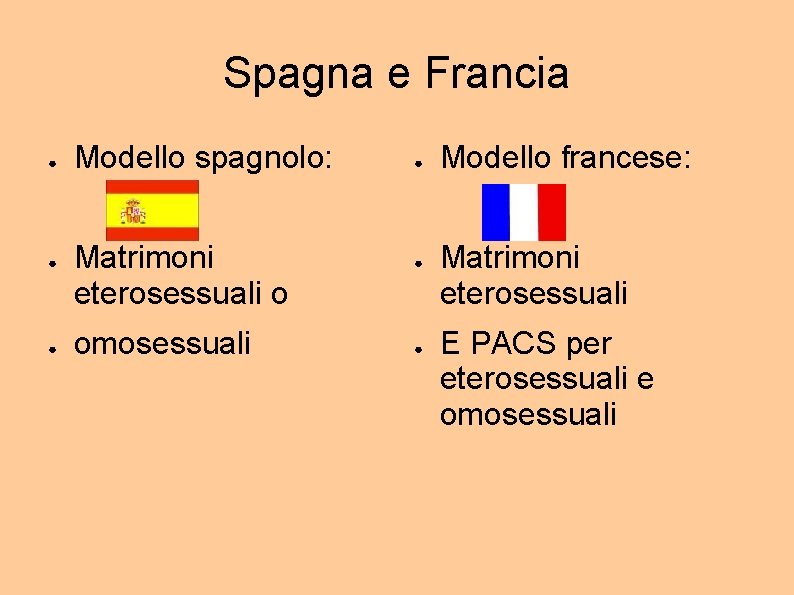 Spagna e Francia

- Modello spagnolo:
- Matrimoni eterosessuali o
- omosessuali

- Modello francese:
- Matrimoni eterosessuali
- E PACS per eterosessuali e omosessuali